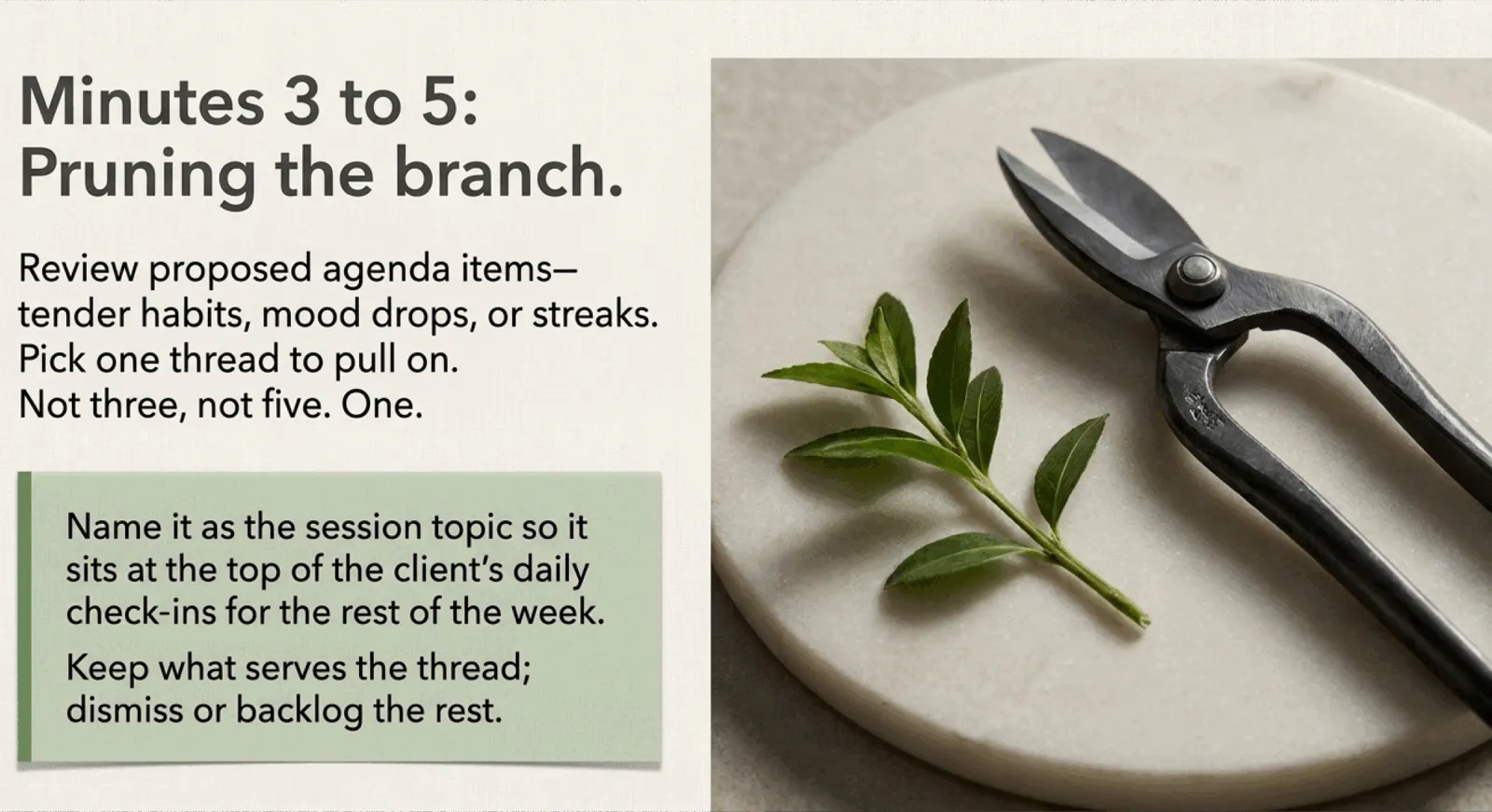 Minutes 3 to 5:
Pruning the branch.

Review proposed agenda items—tender habits, mood drops, or streaks.
Pick one thread to pull on.
Not three, not five. One.

Name it as the session topic so it sits at the top of the client's daily check-ins for the rest of the week.

Keep what serves the thread; dismiss or backlog the rest.